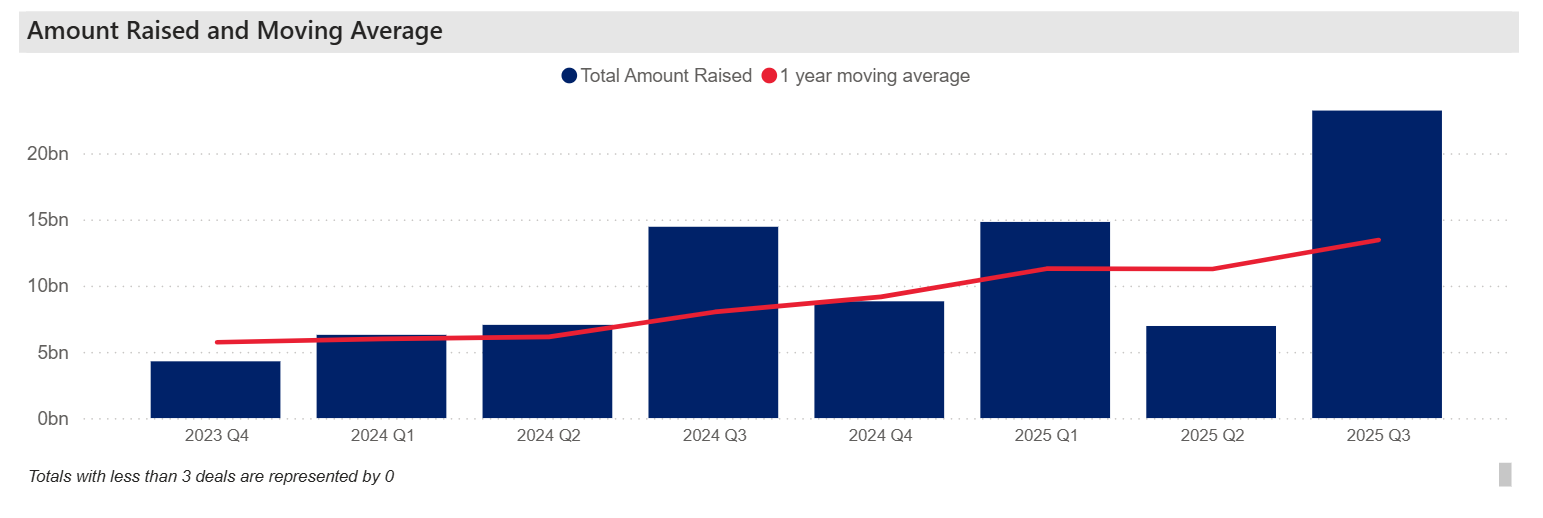 Amount Raised and Moving Average

Total Amount Raised 1 year moving average

20bn
15bn
10bn
5bn
0bn

2023 Q4
2024 Q1
2024 Q2
2024 Q3
2024 Q4
2025 Q1
2025 Q2
2025 Q3

Totals with less than 3 deals are represented by 0